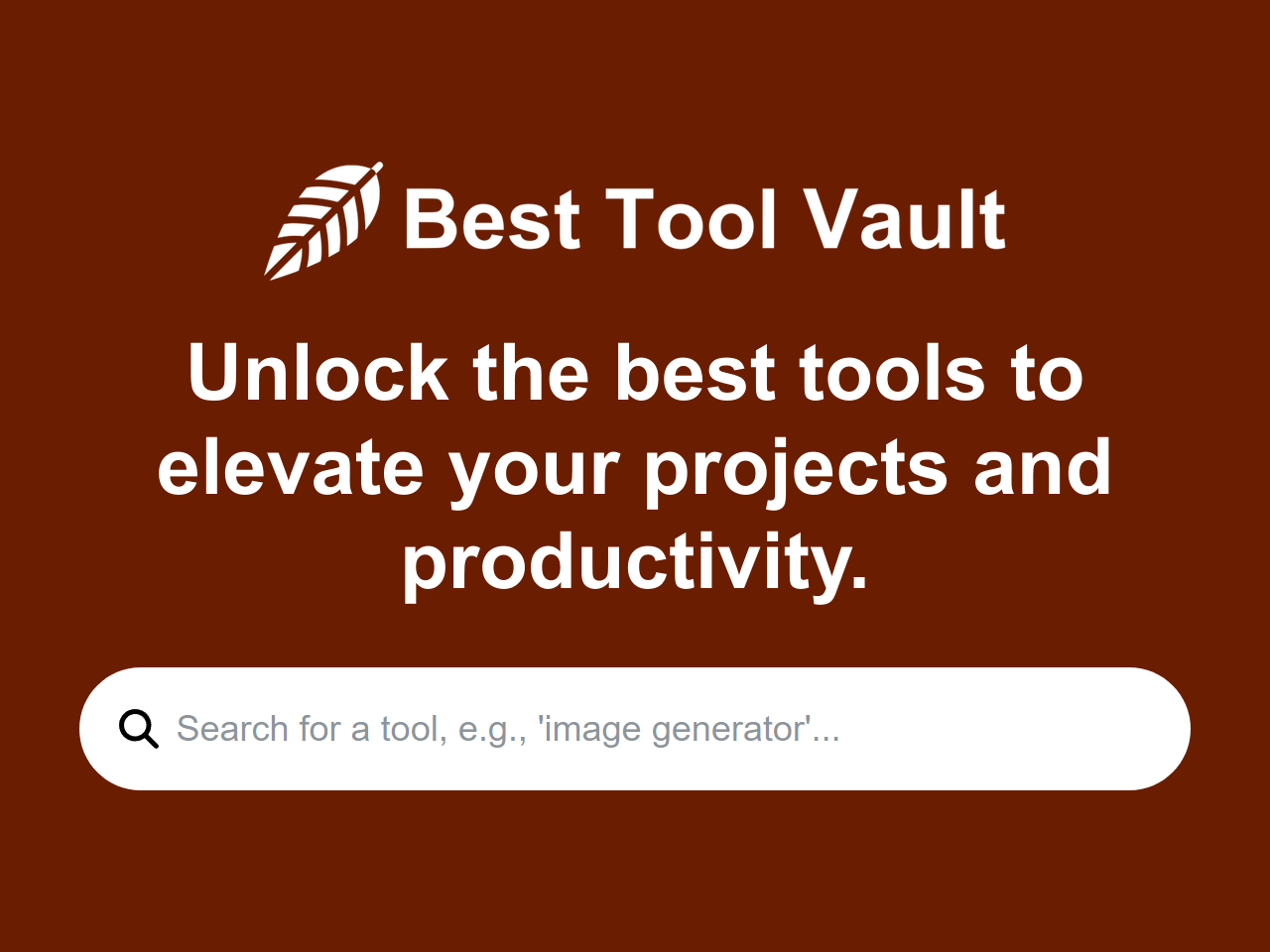 Best Tool Vault

Unlock the best tools to elevate your projects and productivity.

Search for a tool, e.g., 'image generator'...